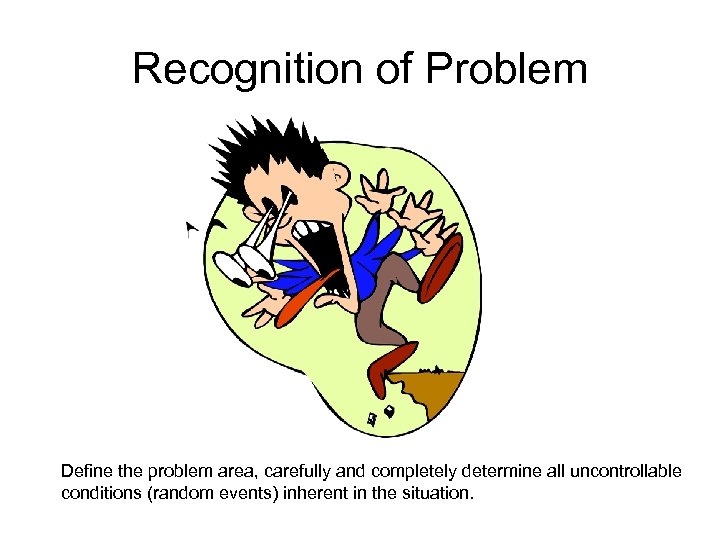 Recognition of Problem

Define the problem area, carefully and completely determine all uncontrollable conditions (random events) inherent in the situation.